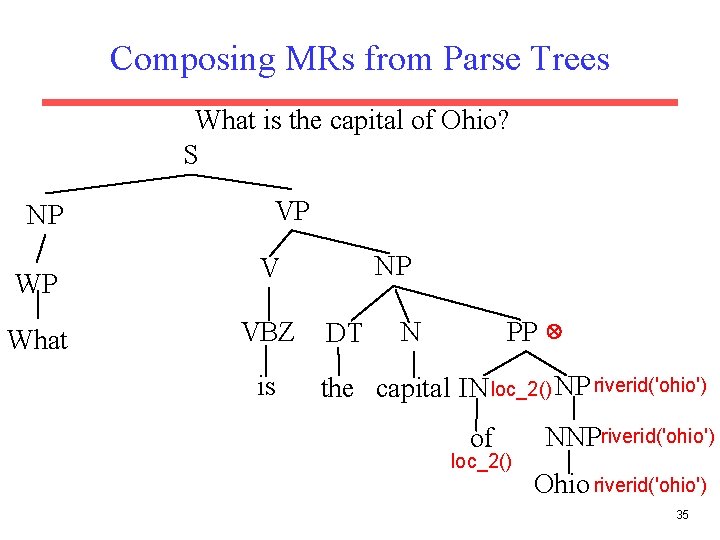 Composing MRs from Parse Trees

What is the capital of Ohio?

S

NP

VP

WP

V

NP

What

VBZ

DT

N

PP ⊗

is

the

capital

IN loc_2()

NP riverid('ohio')

of

loc_2()

NNP riverid('ohio')

Ohio riverid('ohio')

35